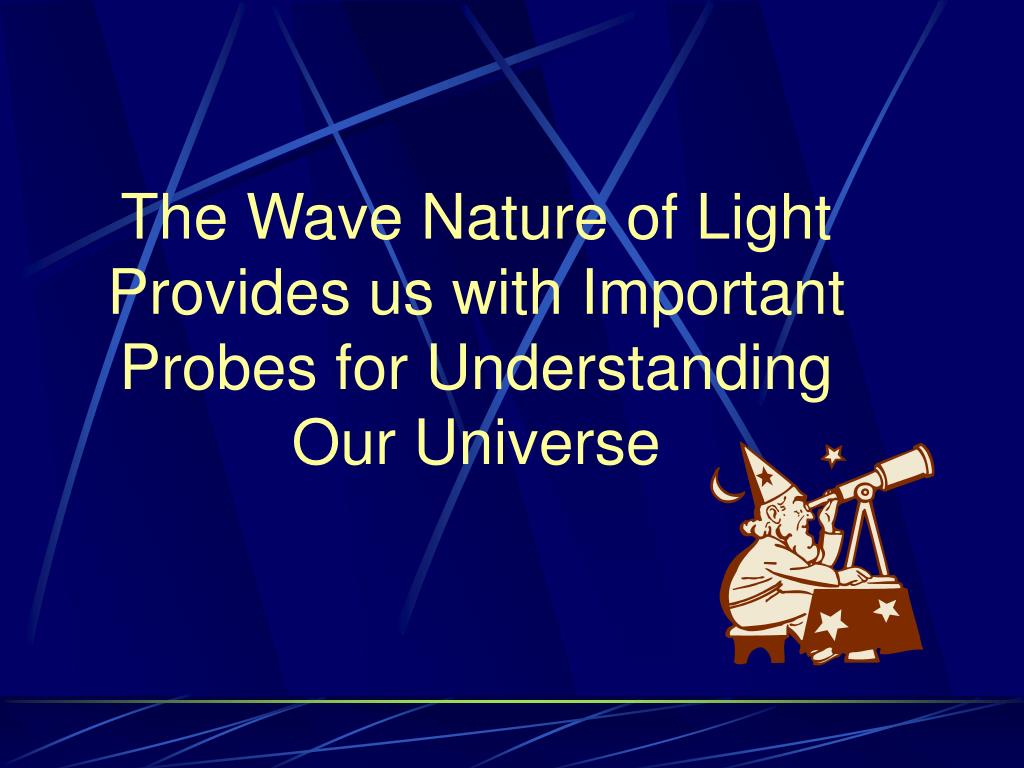 The Wave Nature of Light Provides us with Important Probes for Understanding Our Universe